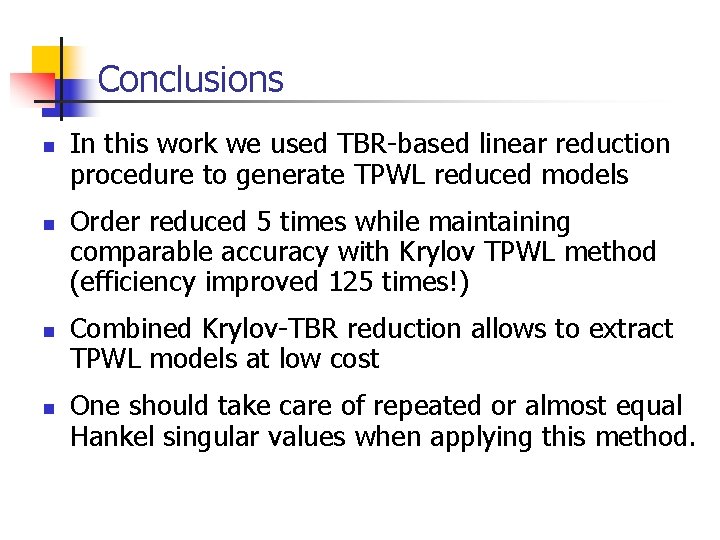 Conclusions

- In this work we used TBR-based linear reduction procedure to generate TPWL reduced models

- Order reduced 5 times while maintaining comparable accuracy with Krylov TPWL method (efficiency improved 125 times!)

- Combined Krylov-TBR reduction allows to extract TPWL models at low cost

- One should take care of repeated or almost equal Hankel singular values when applying this method.